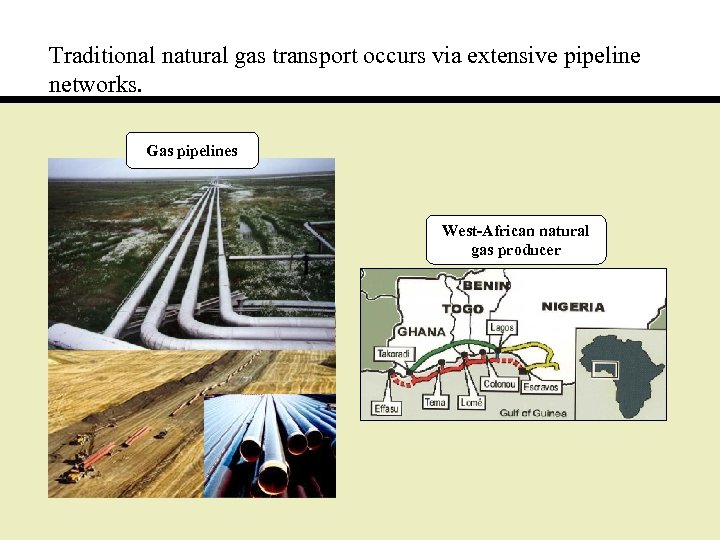 Traditional natural gas transport occurs via extensive pipeline networks.

Gas pipelines

West-African natural gas producer

BENIN
TOGO
NIGERIA
GHANA
Lagos
Takoradi
Cotonou
Escravos
Effasu
Tema
Lomé
Gulf of Guinea